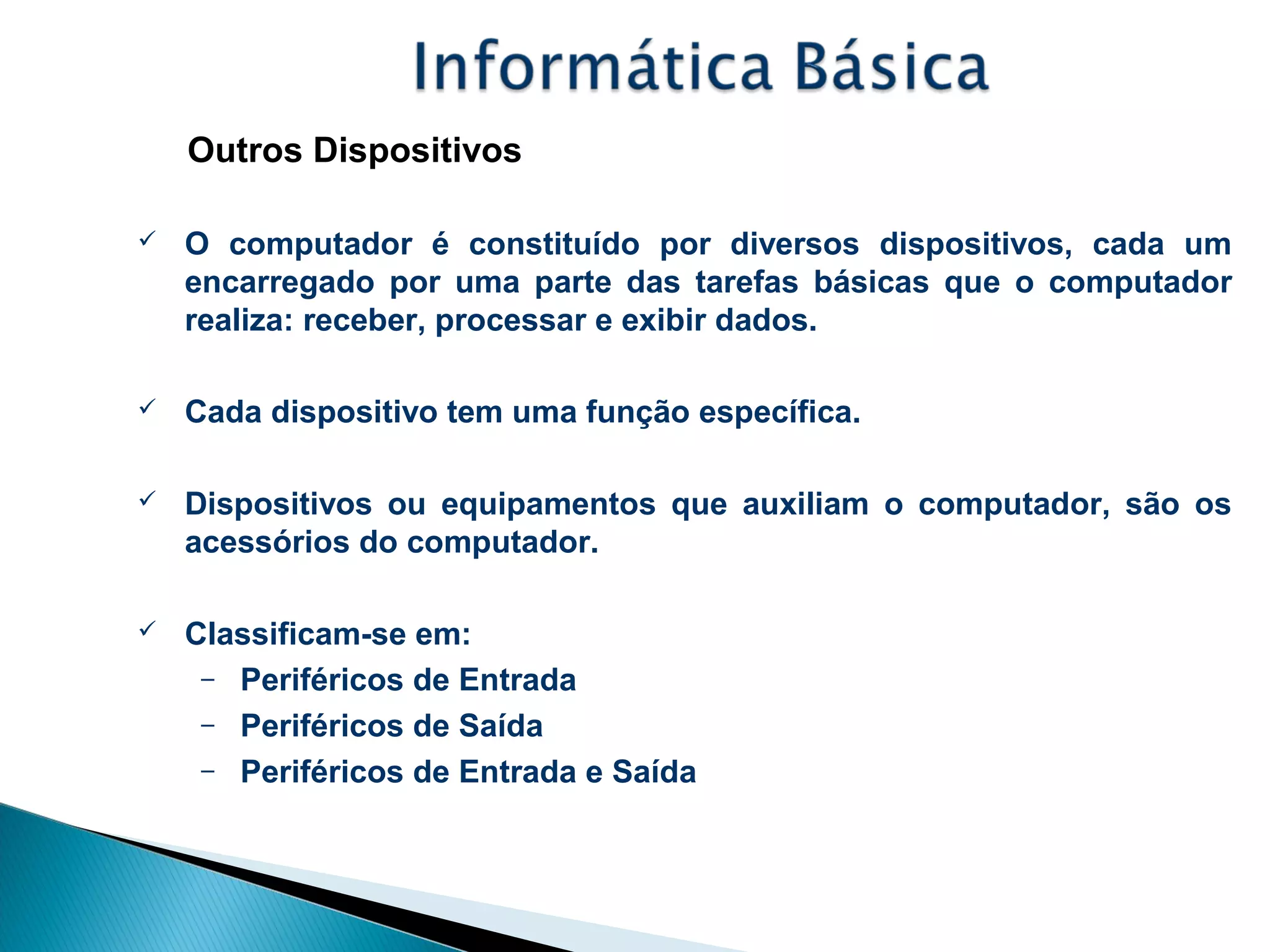 Informática Básica

Outros Dispositivos

✓ O computador é constituído por diversos dispositivos, cada um encarregado por uma parte das tarefas básicas que o computador realiza: receber, processar e exibir dados.

✓ Cada dispositivo tem uma função específica.

✓ Dispositivos ou equipamentos que auxiliam o computador, são os acessórios do computador.

✓ Classificam-se em:
– Periféricos de Entrada
– Periféricos de Saída
– Periféricos de Entrada e Saída